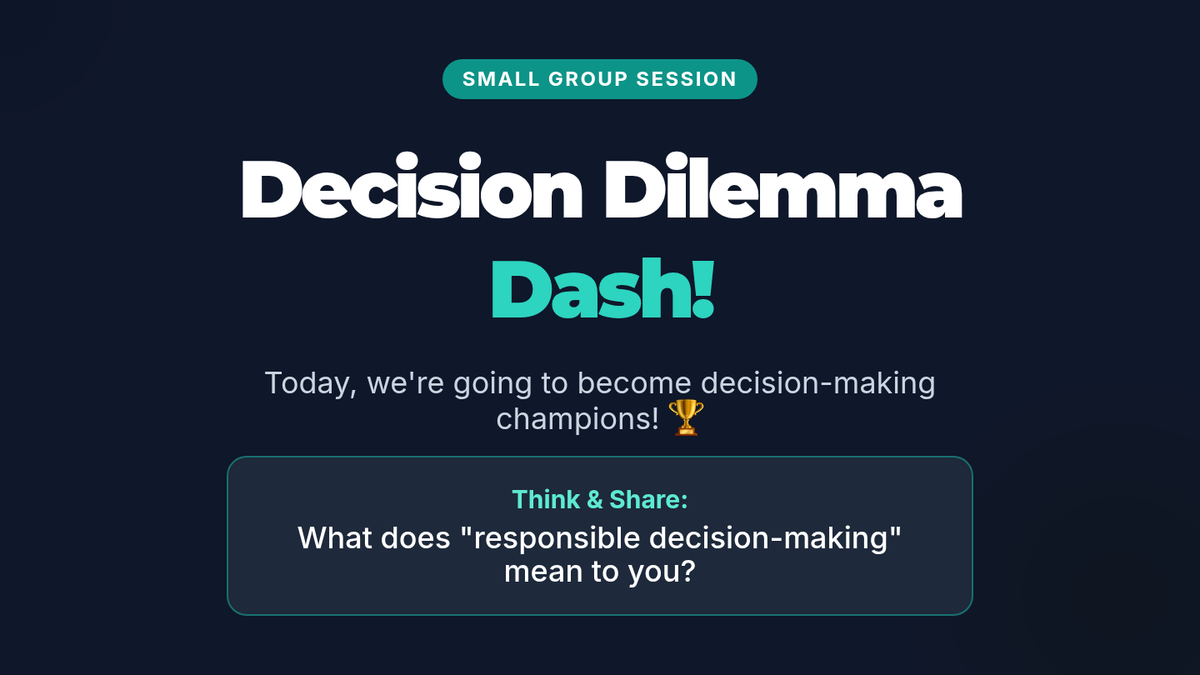 SMALL GROUP SESSION

Decision Dilemma Dash!

Today, we're going to become decision-making champions! 🏆

Think & Share:
What does "responsible decision-making" mean to you?